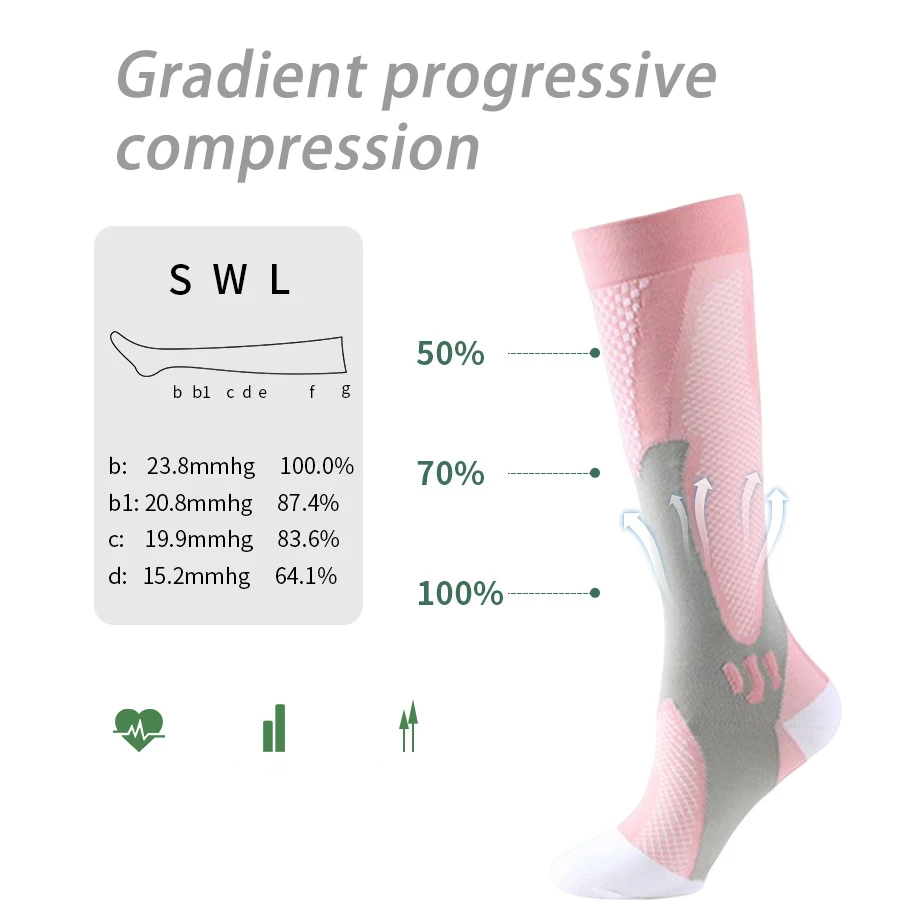 Gradient progressive compression

S W L

b b1 c d e f g

| | | |
|---|---|---|
| b: | 23.8mmhg | 100.0% |
| b1: | 20.8mmhg | 87.4% |
| c: | 19.9mmhg | 83.6% |
| d: | 15.2mmhg | 64.1% |

50%

70%

100%